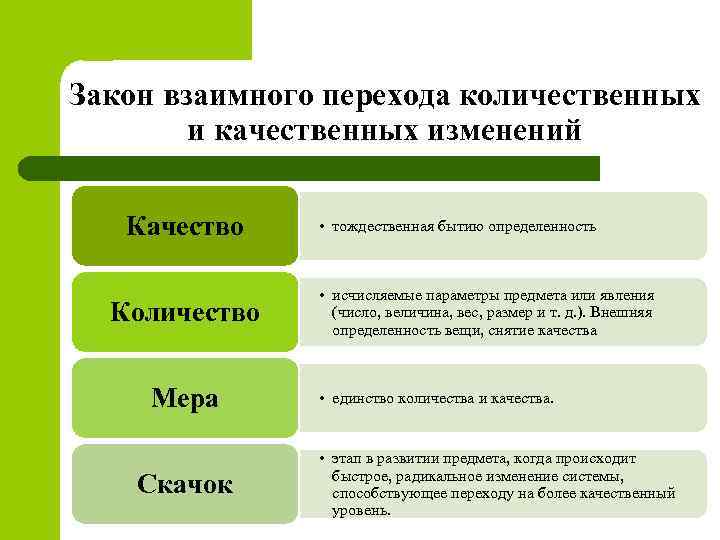 Закон взаимного перехода количественных и качественных изменений

Качество

• тождественная бытию определенность

Количество

• исчисляемые параметры предмета или явления (число, величина, вес, размер и т. д.). Внешняя определенность вещи, снятие качества

Мера

• единство количества и качества.

Скачок

• этап в развитии предмета, когда происходит быстрое, радикальное изменение системы, способствующее переходу на более качественный уровень.